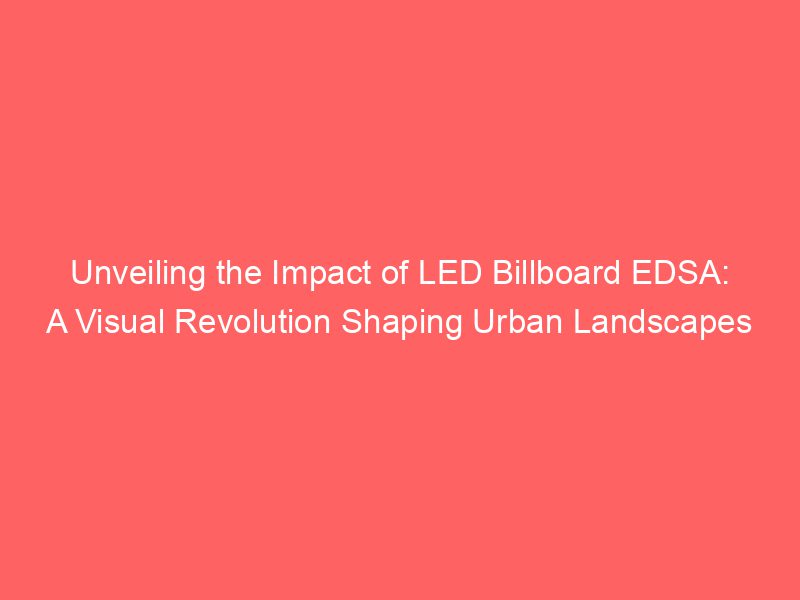 Unveiling the Impact of LED Billboard EDSA: A Visual Revolution Shaping Urban Landscapes